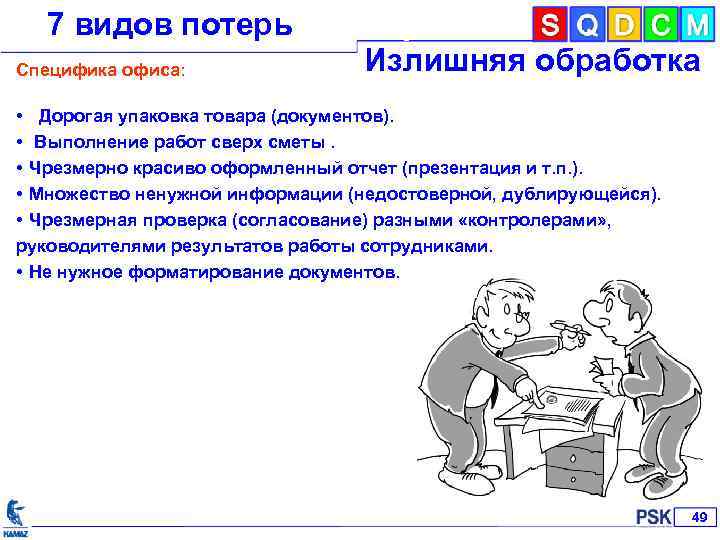 7 видов потерь

S Q D C M

Излишняя обработка

Специфика офиса:

• Дорогая упаковка товара (документов).
• Выполнение работ сверх сметы .
• Чрезмерно красиво оформленный отчет (презентация и т.п.).
• Множество ненужной информации (недостоверной, дублирующейся).
• Чрезмерная проверка (согласование) разными «контролерами», руководителями результатов работы сотрудниками.
• Не нужное форматирование документов.

KAMAZ

PSK 49